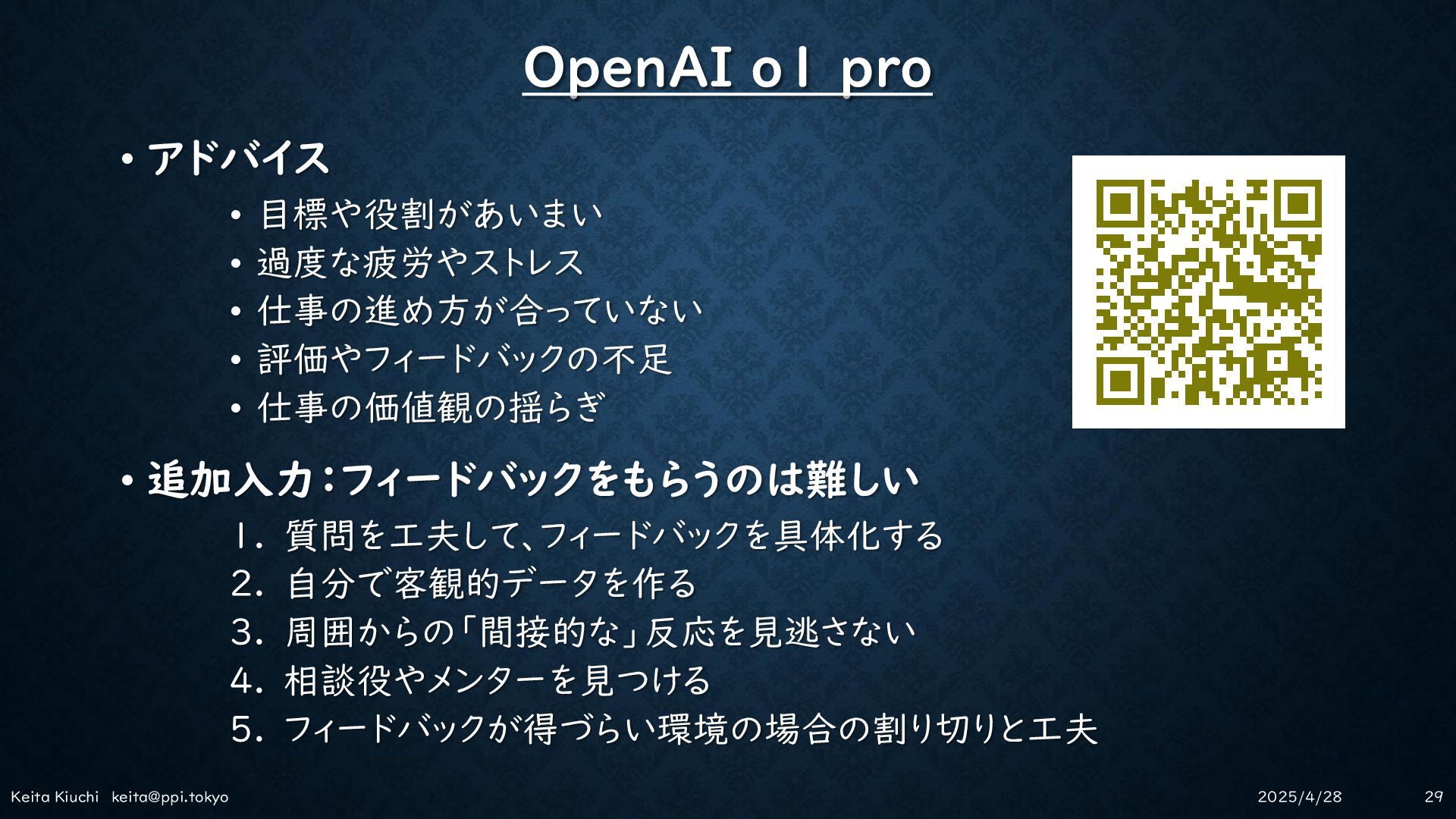 OpenAI o1 pro

• アドバイス
  • 目標や役割があいまい
  • 過度な疲労やストレス
  • 仕事の進め方が合っていない
  • 評価やフィードバックの不足
  • 仕事の価値観の揺らぎ

• 追加入力：フィードバックをもらうのは難しい
  1. 質問を工夫して、フィードバックを具体化する
  2. 自分で客観的データを作る
  3. 周囲からの「間接的な」反応を見逃さない
  4. 相談役やメンターを見つける
  5. フィードバックが得づらい環境の場合の割り切りと工夫

Keita Kiuchi keita@ppi.tokyo
2025/4/28
29